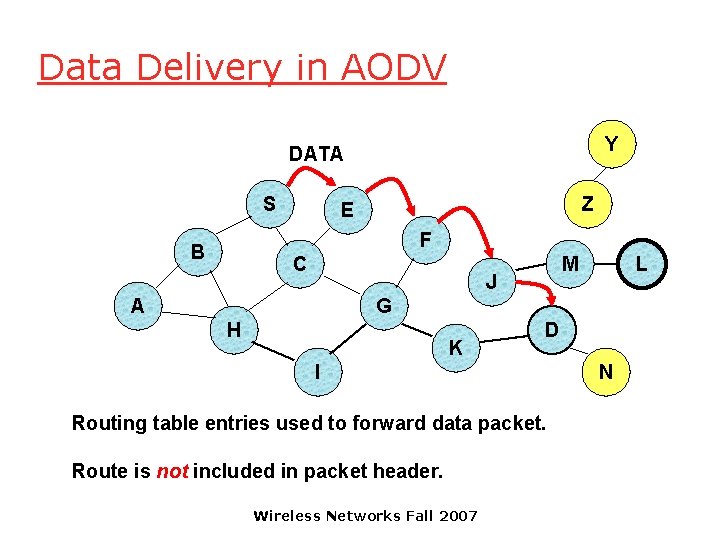 Data Delivery in AODV

DATA

Y
Z
S
E
F
B
C
M
L
J
A
G
H
D
K
I
N

Routing table entries used to forward data packet.

Route is not included in packet header.

Wireless Networks Fall 2007